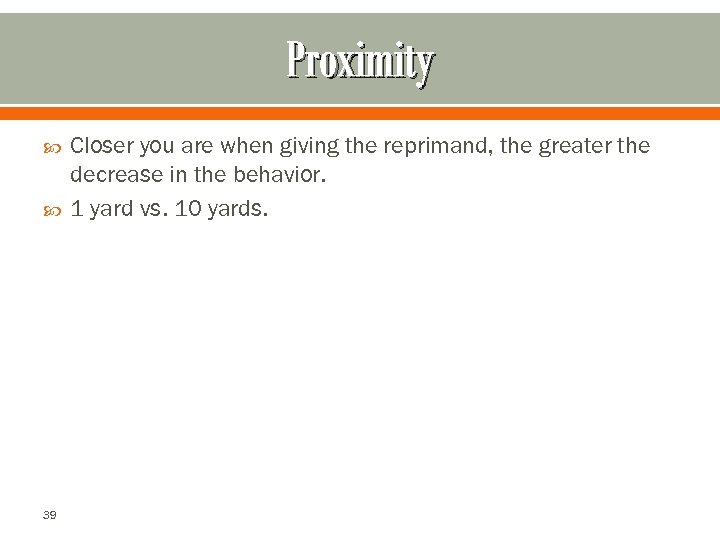 Proximity

Closer you are when giving the reprimand, the greater the decrease in the behavior.

1 yard vs. 10 yards.

39